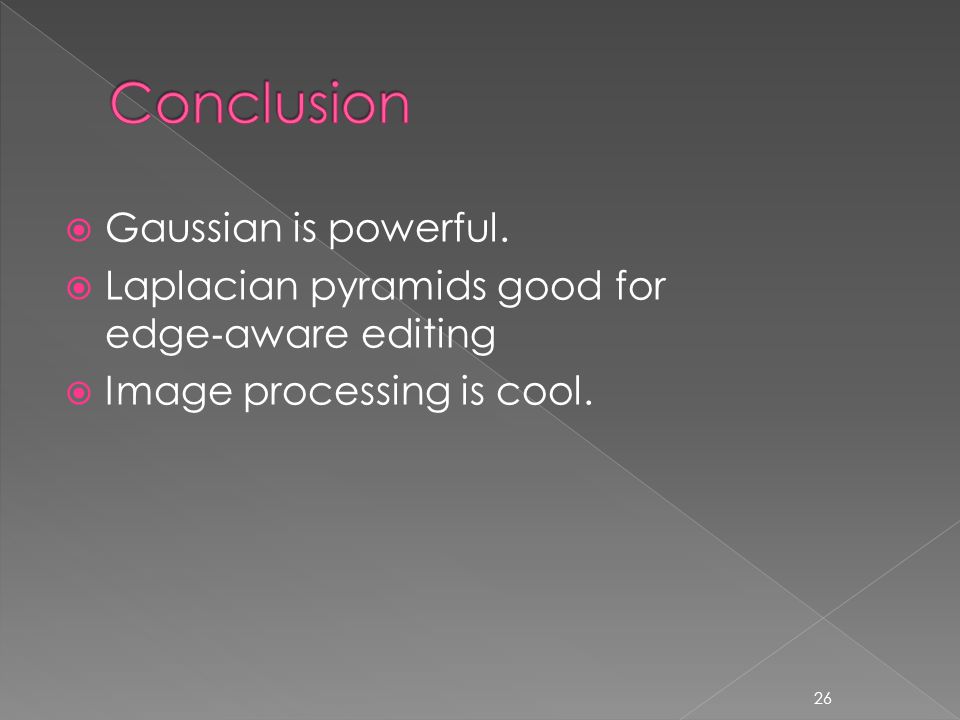 Conclusion

Gaussian is powerful.

Laplacian pyramids good for edge-aware editing

Image processing is cool.

26